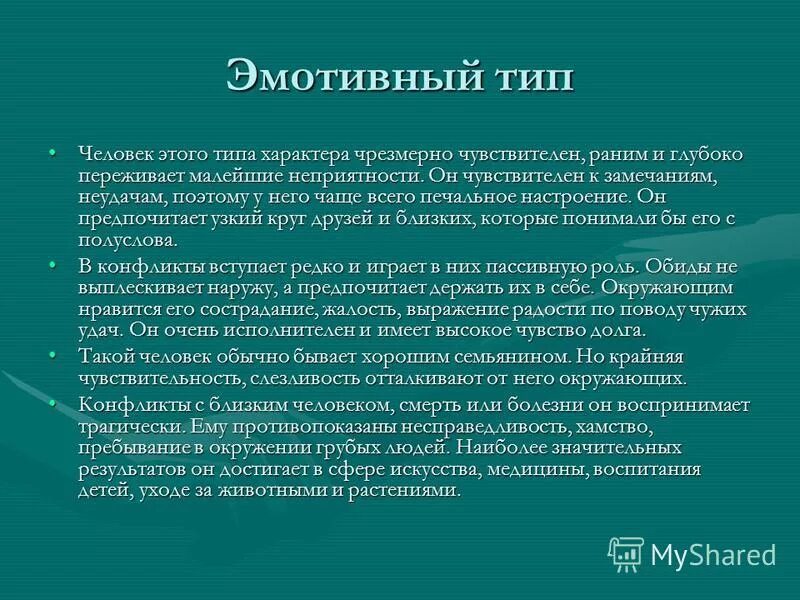 Эмотивный тип

• Человек этого типа характера чрезмерно чувствителен, раним и глубоко переживает малейшие неприятности. Он чувствителен к замечаниям, неудачам, поэтому у него чаще всего печальное настроение. Он предпочитает узкий круг друзей и близких, которые понимали бы его с полуслова.

• В конфликты вступает редко и играет в них пассивную роль. Обиды не выплескивает наружу, а предпочитает держать их в себе. Окружающим нравится его сострадание, жалость, выражение радости по поводу чужих удач. Он очень исполнителен и имеет высокое чувство долга.

• Такой человек обычно бывает хорошим семьянином. Но крайняя чувствительность, слезливость отталкивают от него окружающих.

• Конфликты с близким человеком, смерть или болезни он воспринимает трагически. Ему противопоказаны несправедливость, хамство, пребывание в окружении грубых людей. Наиболее значительных результатов он достигает в сфере искусства, медицины, воспитания детей, уходе за животными и растениями.

MyShared